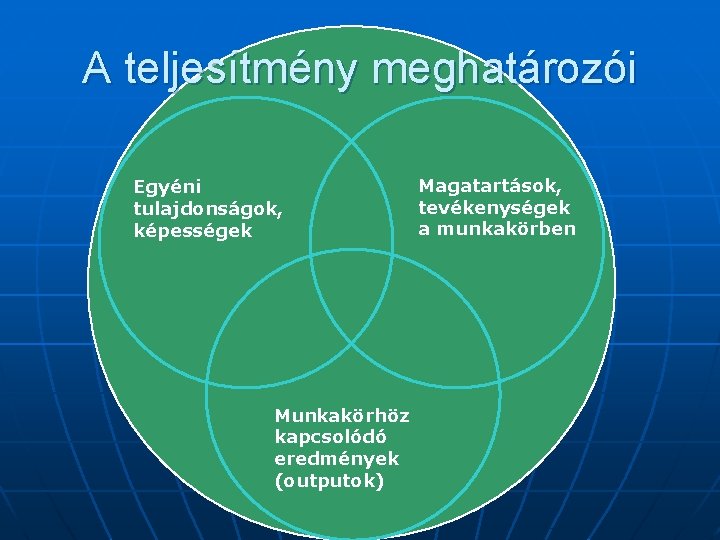 A teljesítmény meghatározói

Egyéni tulajdonságok, képességek

Magatartások, tevékenységek a munkakörben

Munkakörhöz kapcsolódó eredmények (outputok)